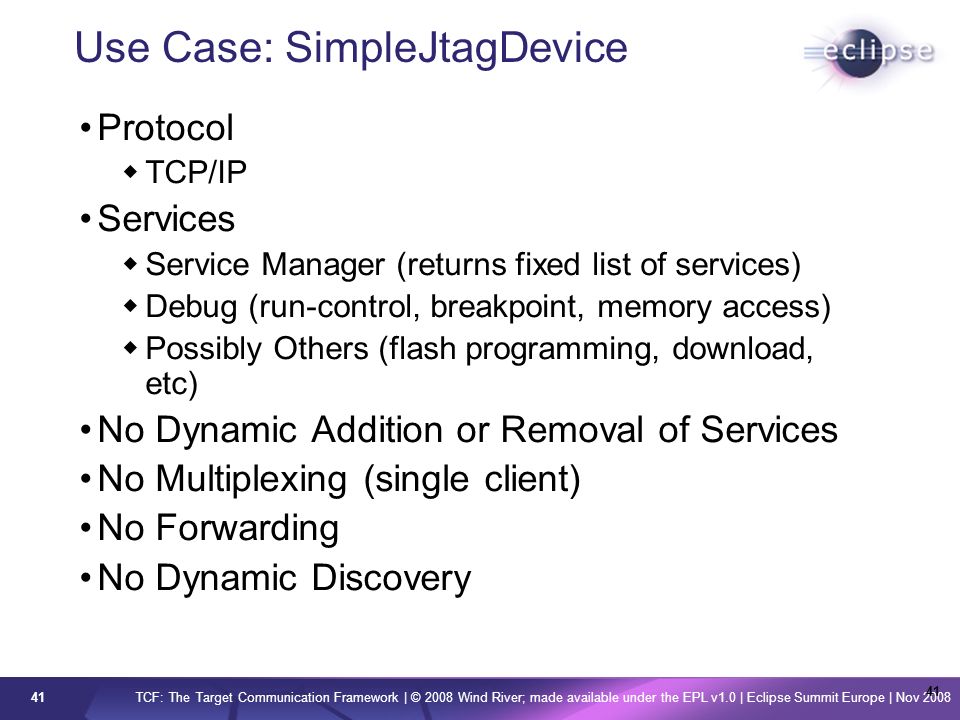 Use Case: SimpleJtagDevice

eclipse

• Protocol
  ◆ TCP/IP
• Services
  ◆ Service Manager (returns fixed list of services)
  ◆ Debug (run-control, breakpoint, memory access)
  ◆ Possibly Others (flash programming, download, etc)
• No Dynamic Addition or Removal of Services
• No Multiplexing (single client)
• No Forwarding
• No Dynamic Discovery

41 TCF: The Target Communication Framework | © 2008 Wind River; made available under the EPL v1.0 | Eclipse Summit Europe | Nov 2008 41